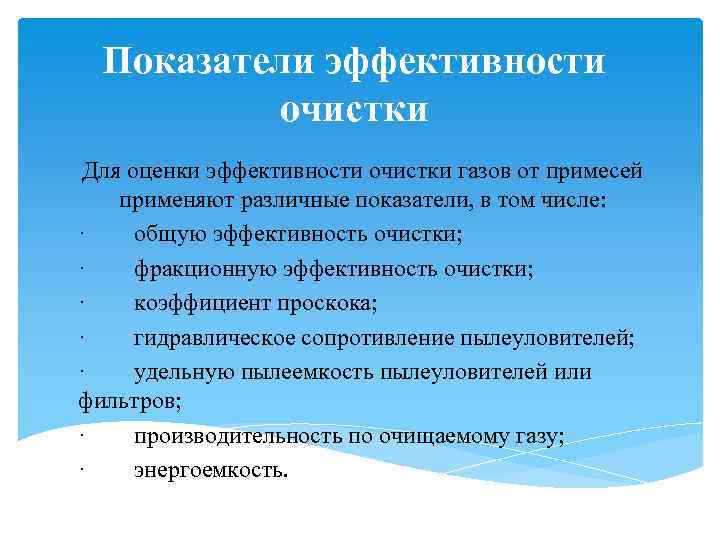 Показатели эффективности очистки

Для оценки эффективности очистки газов от примесей применяют различные показатели, в том числе:

· общую эффективность очистки;

· фракционную эффективность очистки;

· коэффициент проскока;

· гидравлическое сопротивление пылеуловителей;

· удельную пылеемкость пылеуловителей или фильтров;

· производительность по очищаемому газу;

· энергоемкость.